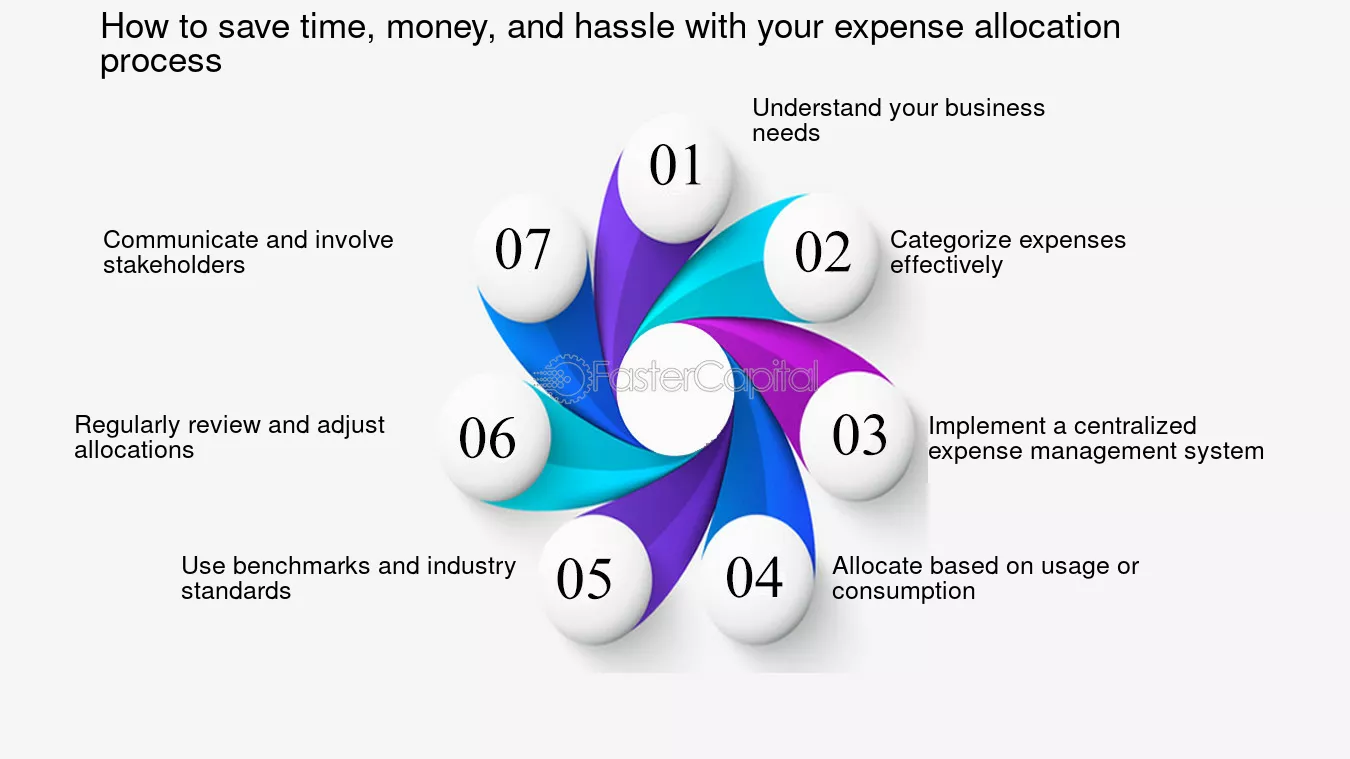 How to save time, money, and hassle with your expense allocation process

01
Understand your business needs

02
Categorize expenses effectively

03
Implement a centralized expense management system

04
Allocate based on usage or consumption

05
Use benchmarks and industry standards

06
Regularly review and adjust allocations

07
Communicate and involve stakeholders

FasterCapital